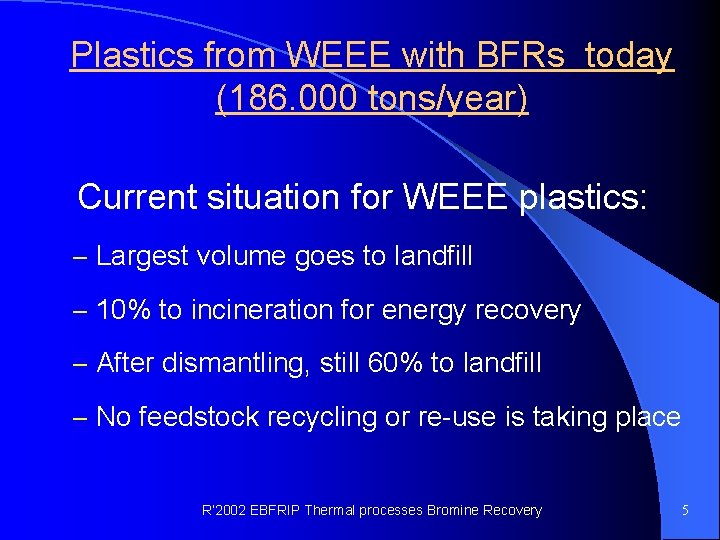 Plastics from WEEE with BFRs  today (186.000 tons/year)

Current situation for WEEE plastics:

– Largest volume goes to landfill

– 10% to incineration for energy recovery

– After dismantling, still 60% to landfill

– No feedstock recycling or re-use is taking place

R'2002 EBFRIP Thermal processes Bromine Recovery

5